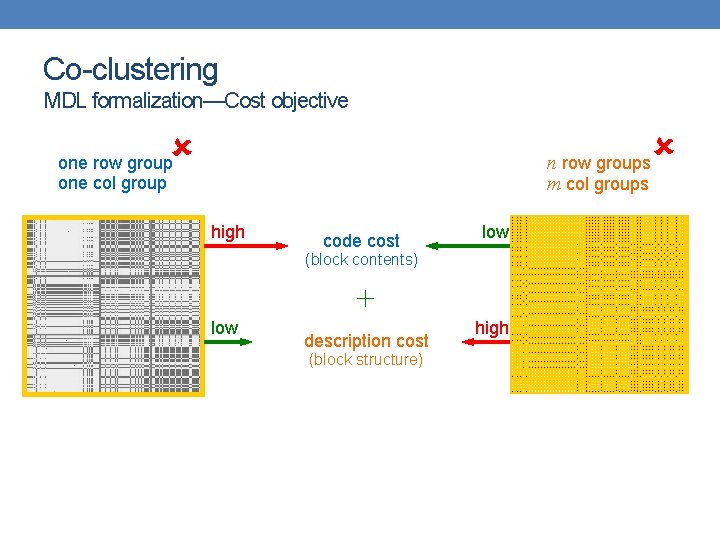 Co-clustering
MDL formalization—Cost objective

one row group
one col group

$n$ row groups
$m$ col groups

high

code cost
(block contents)

low

$+$

low

description cost
(block structure)

high